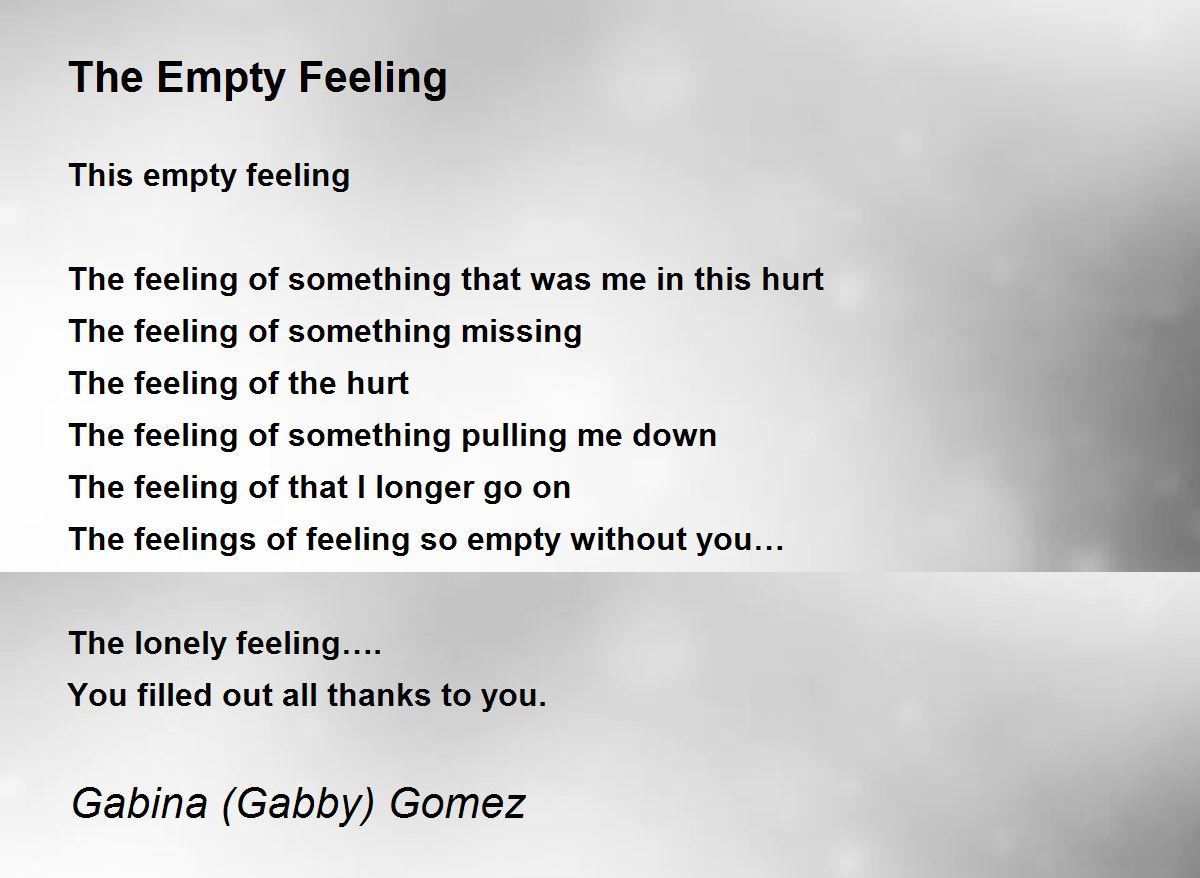 The Empty Feeling

This empty feeling

The feeling of something that was me in this hurt
The feeling of something missing
The feeling of the hurt
The feeling of something pulling me down
The feeling of that I longer go on
The feelings of feeling so empty without you…

The lonely feeling….
You filled out all thanks to you.

Gabina (Gabby) Gomez